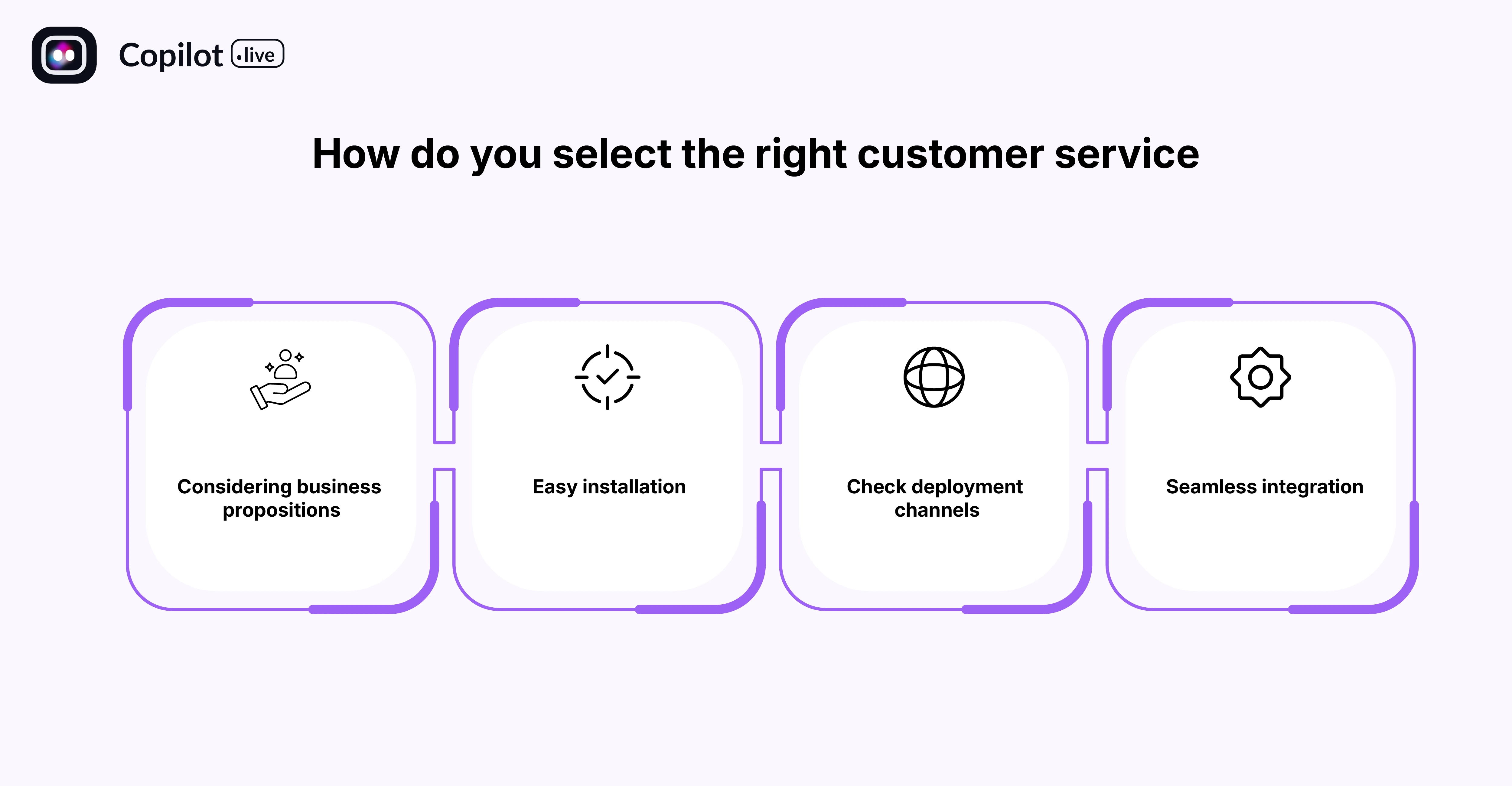 Copilot .live

How do you select the right customer service

Considering business propositions

Easy installation

Check deployment channels

Seamless integration